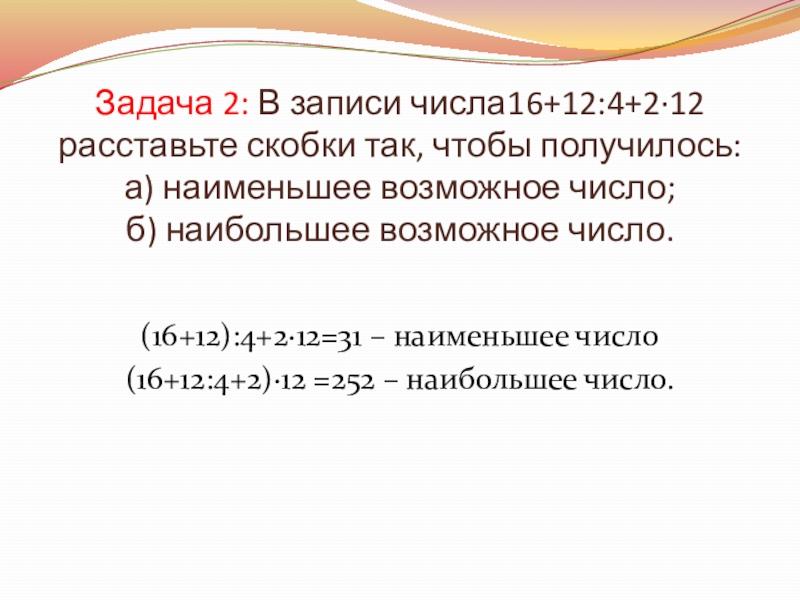 Задача 2: В записи числа$16+12:4+2\cdot12$ расставьте скобки так, чтобы получилось:
а) наименьшее возможное число;
б) наибольшее возможное число.

$(16+12):4+2\cdot12=31$ – наименьшее число
$(16+12:4+2)\cdot12 =252$ – наибольшее число.